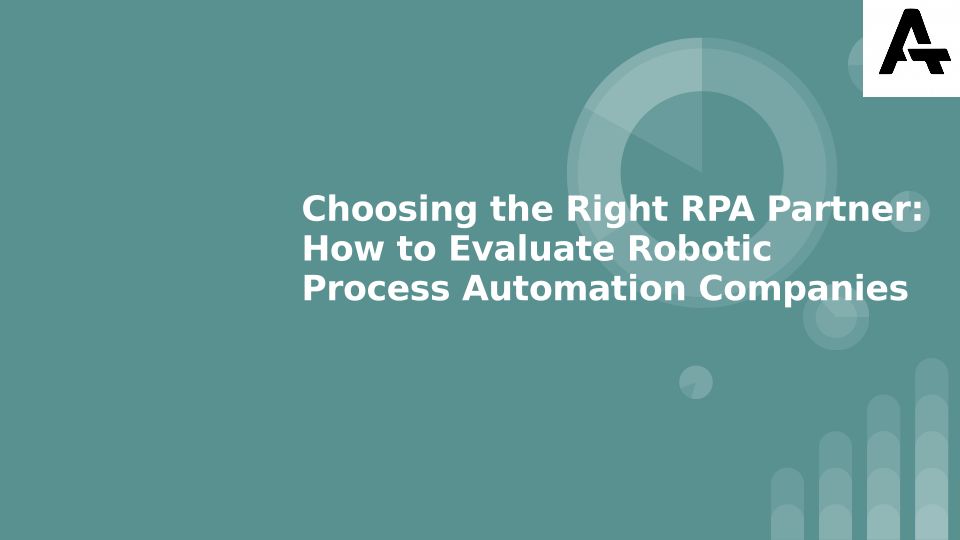 Choosing the Right RPA Partner: How to Evaluate Robotic Process Automation Companies